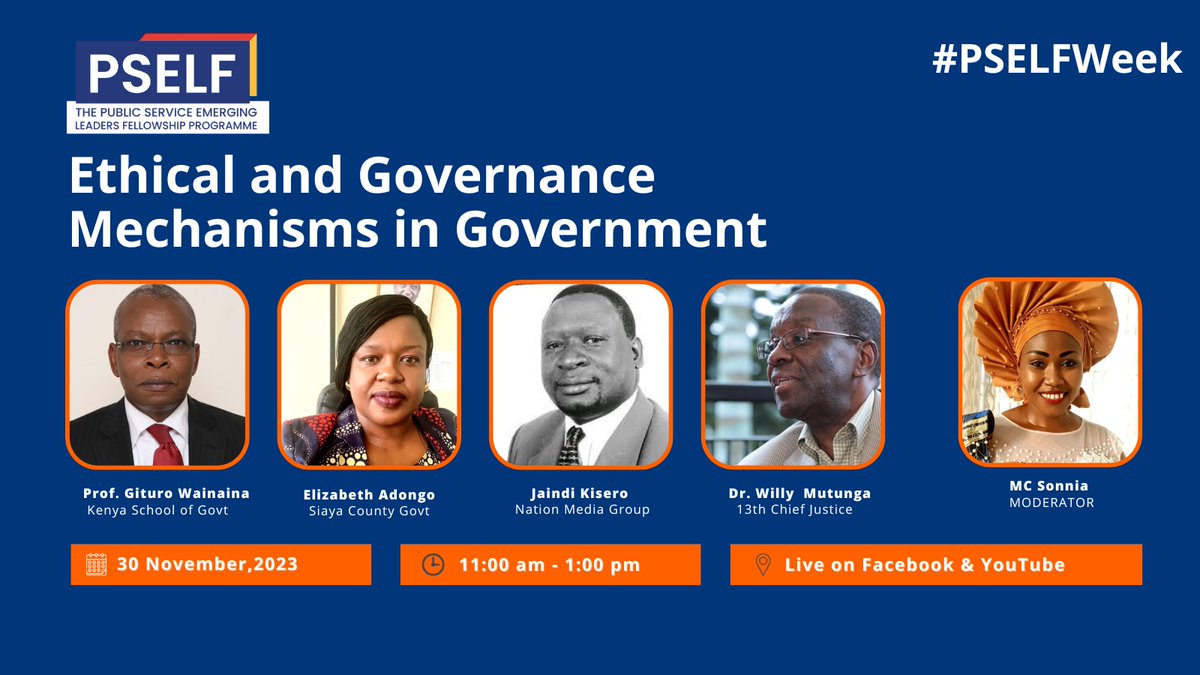 PSELF
THE PUBLIC SERVICE EMERGING LEADERS FELLOWSHIP PROGRAMME

#PSELFWeek

Ethical and Governance Mechanisms in Government

Prof. Gituro Wainaina
Kenya School of Govt

Elizabeth Adongo
Siaya County Govt

Jaindi Kisero
Nation Media Group

Dr. Willy Mutunga
13th Chief Justice

MC Sonnia
MODERATOR

30 November,2023

11:00 am - 1:00 pm

Live on Facebook & YouTube